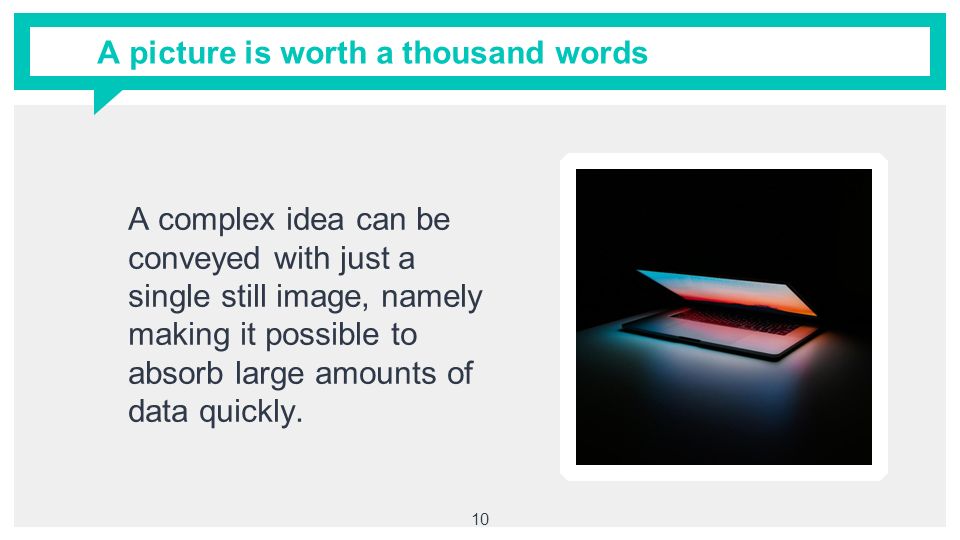 A picture is worth a thousand words

A complex idea can be conveyed with just a single still image, namely making it possible to absorb large amounts of data quickly.

10